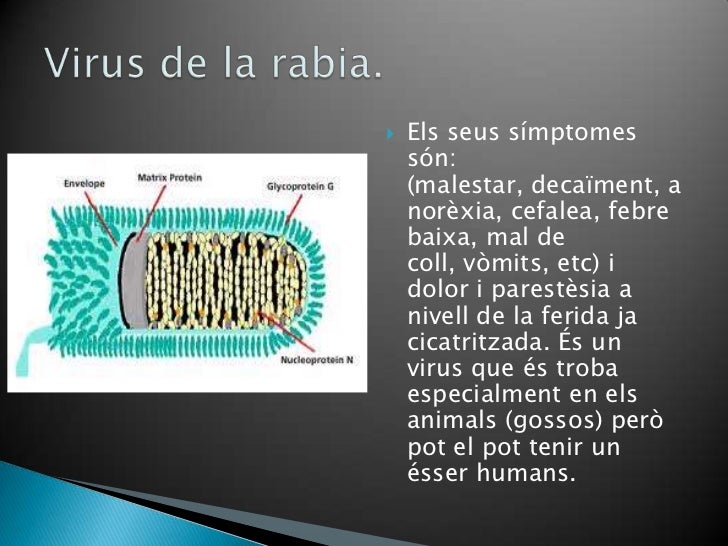 Virus de la rabia.

Envelope
Matrix Protein
Glycoprotein G
Nucleoprotein N

Els seus símptomes són: (malestar, decaïment, a norèxia, cefalea, febre baixa, mal de coll, vòmits, etc) i dolor i parestèsia a nivell de la ferida ja cicatritzada. És un virus que és troba especialment en els animals (gossos) però pot el pot tenir un ésser humans.